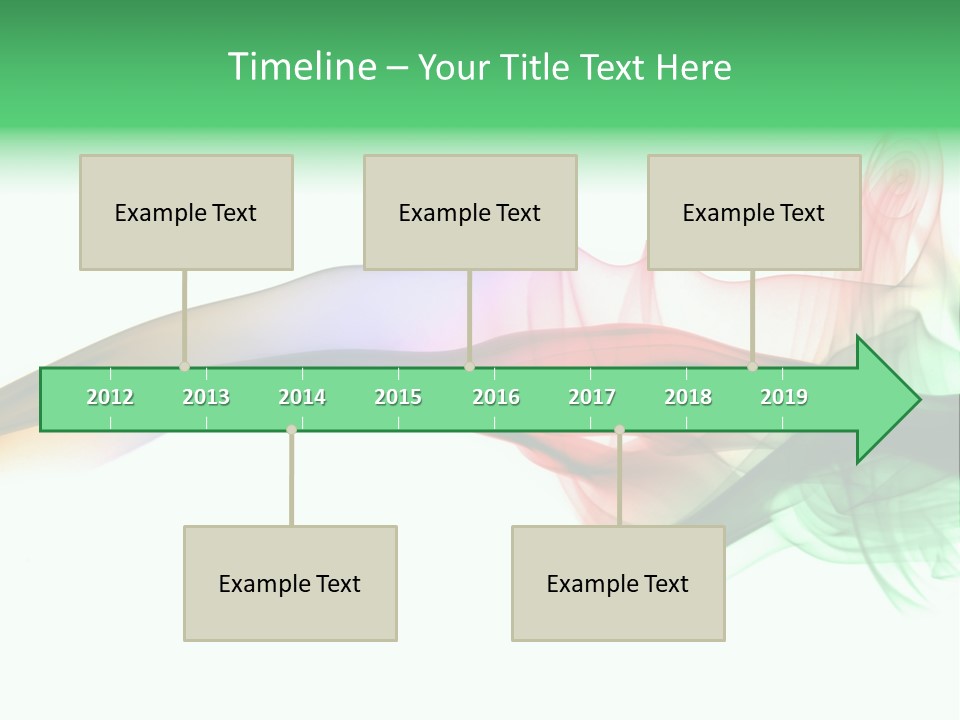 Timeline – Your Title Text Here

Example Text

Example Text

Example Text

2012 2013 2014 2015 2016 2017 2018 2019

Example Text

Example Text